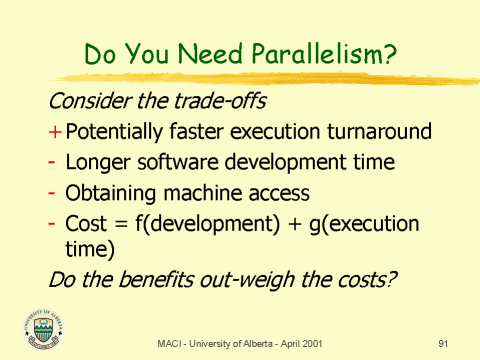 Do You Need Parallelism?

Consider the trade-offs

+ Potentially faster execution turnaround

- Longer software development time

- Obtaining machine access

- Cost = f(development) + g(execution time)

Do the benefits out-weigh the costs?

UNIVERSITY OF ALBERTA

MACI - University of Alberta - April 2001

91